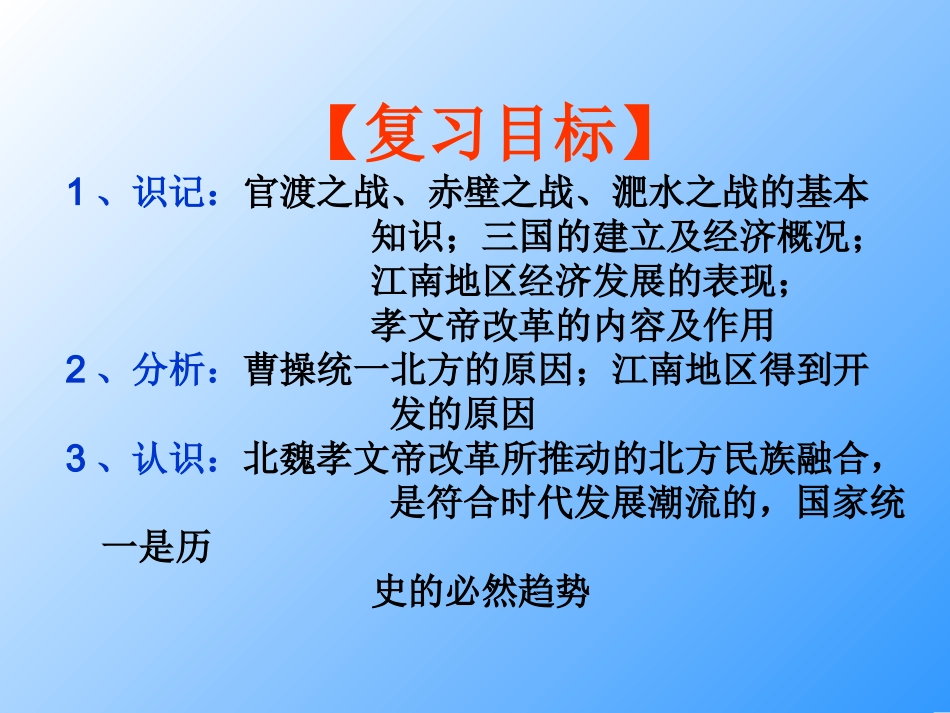 【复习目标】

1、识记：官渡之战、赤壁之战、淝水之战的基本知识；三国的建立及经济概况；江南地区经济发展的表现；孝文帝改革的内容及作用

2、分析：曹操统一北方的原因；江南地区得到开发的原因

3、认识：北魏孝文帝改革所推动的北方民族融合，是符合时代发展潮流的，国家统一是历史的必然趋势